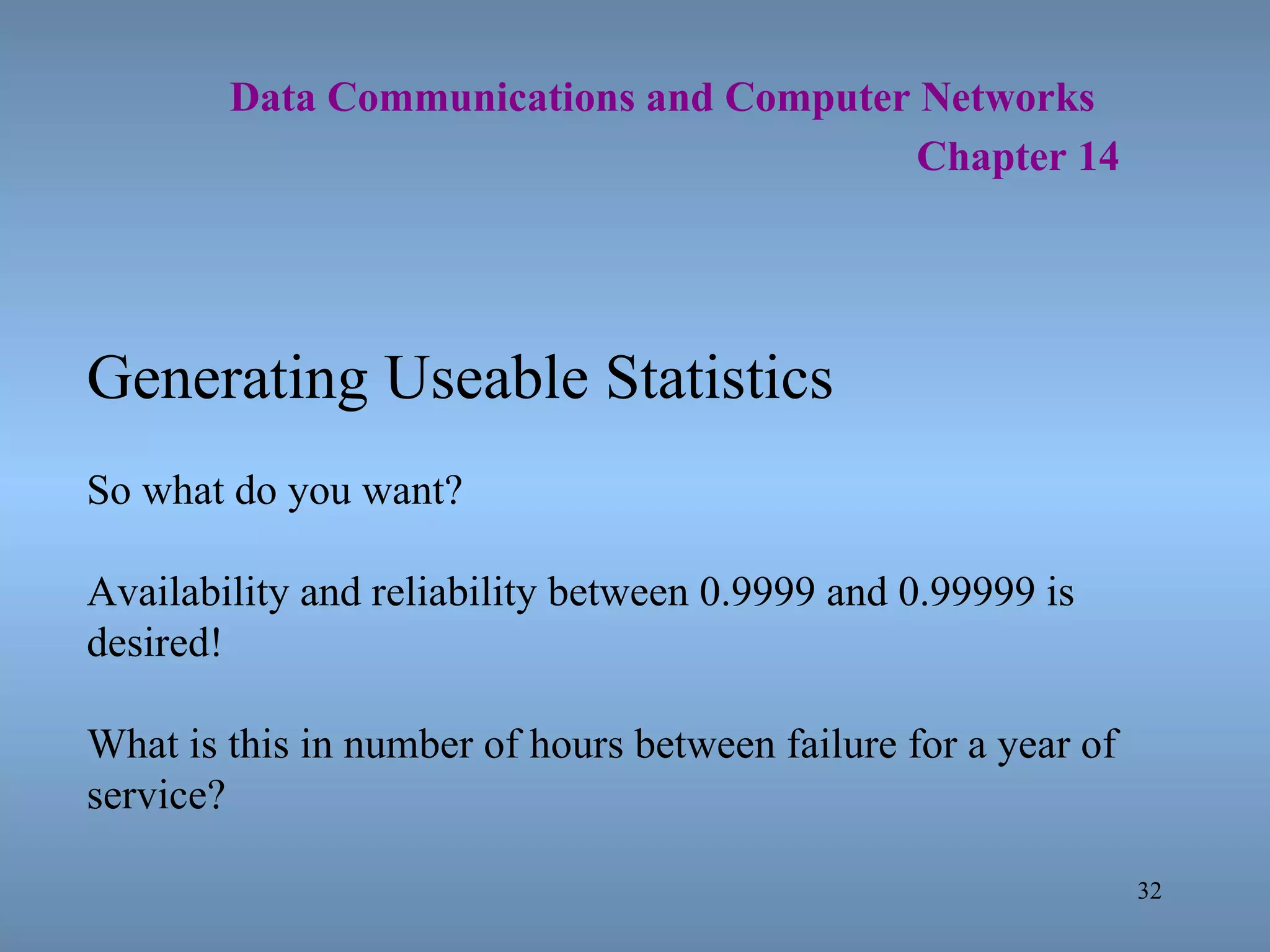 Data Communications and Computer Networks
Chapter 14

Generating Useable Statistics

So what do you want?

Availability and reliability between 0.9999 and 0.99999 is desired!

What is this in number of hours between failure for a year of service?

32